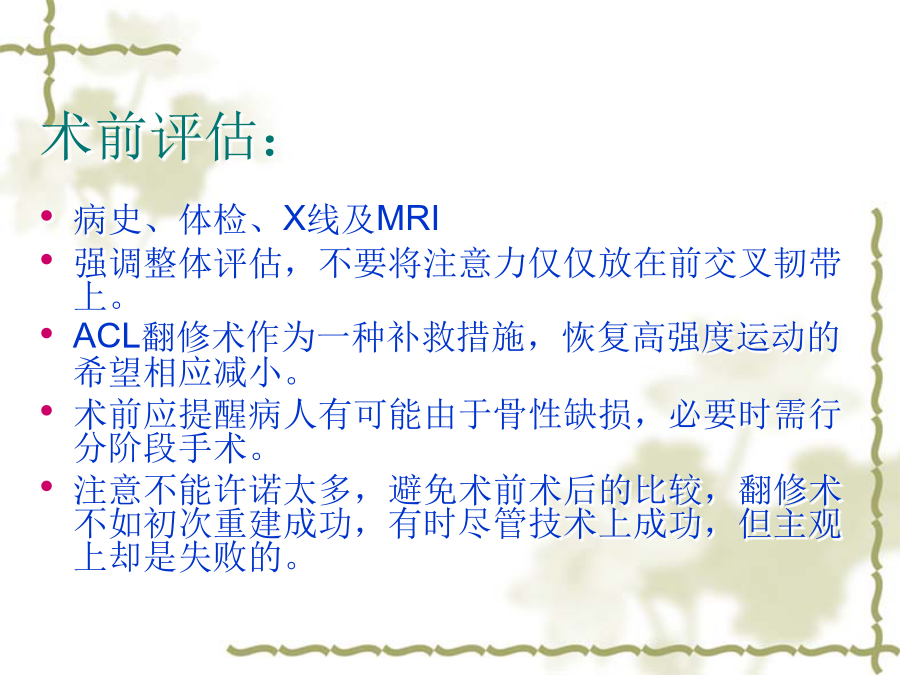 术前评估：

• 病史、体检、X线及MRI
• 强调整体评估，不要将注意力仅仅放在前交叉韧带上。
• ACL翻修术作为一种补救措施，恢复高强度运动的希望相应减小。
• 术前应提醒病人有可能由于骨性缺损，必要时需行分阶段手术。
• 注意不能许诺太多，避免术前术后的比较，翻修术不如初次重建成功，有时尽管技术上成功，但主观上却是失败的。